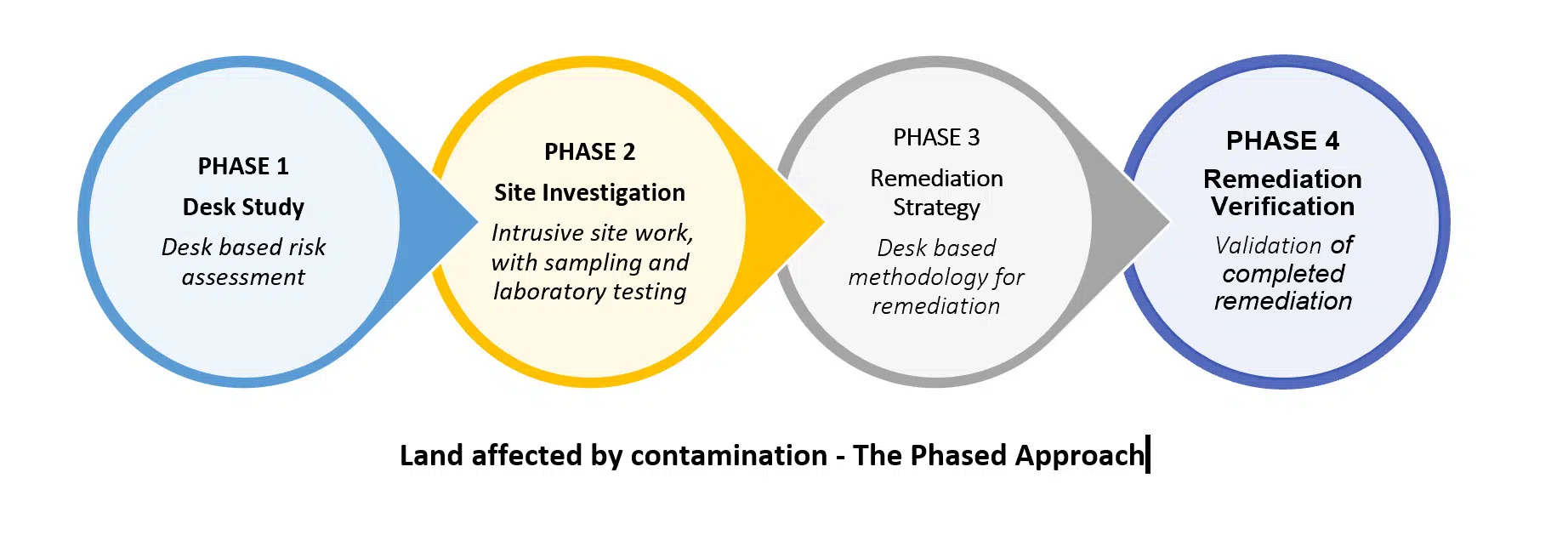 PHASE 1
Desk Study
Desk based risk assessment

PHASE 2
Site Investigation
Intrusive site work, with sampling and laboratory testing

PHASE 3
Remediation Strategy
Desk based methodology for remediation

PHASE 4
Remediation Verification
Validation of completed remediation

Land affected by contamination - The Phased Approach